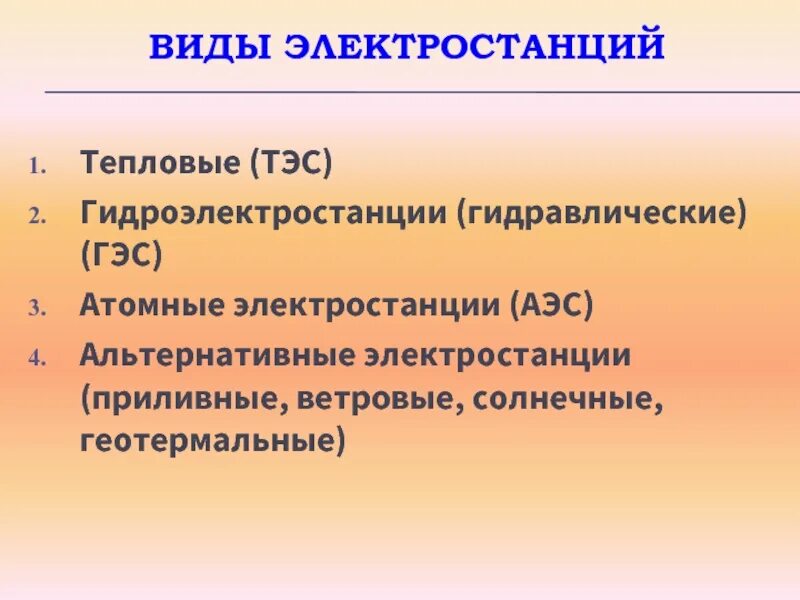 ВИДЫ ЭЛЕКТРОСТАНЦИЙ

1. Тепловые (ТЭС)
2. Гидроэлектростанции (гидравлические) (ГЭС)
3. Атомные электростанции (АЭС)
4. Альтернативные электростанции (приливные, ветровые, солнечные, геотермальные)